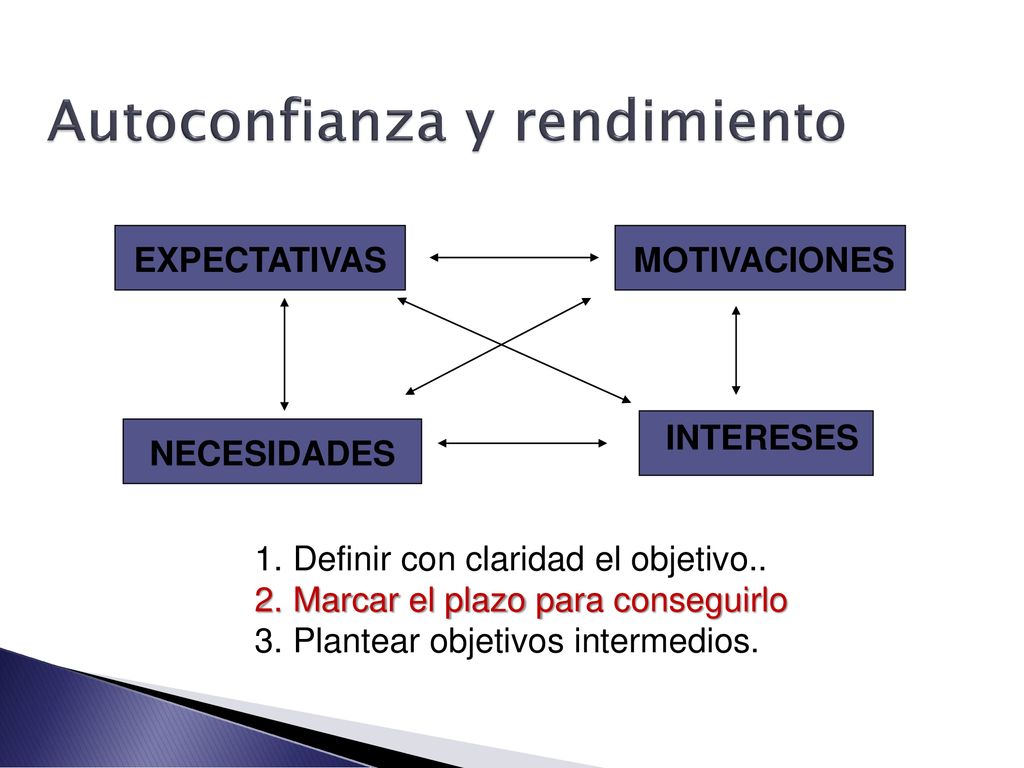 Autoconfianza y rendimiento

EXPECTATIVAS

MOTIVACIONES

NECESIDADES

INTERESES

1. Definir con claridad el objetivo..
2. Marcar el plazo para conseguirlo
3. Plantear objetivos intermedios.